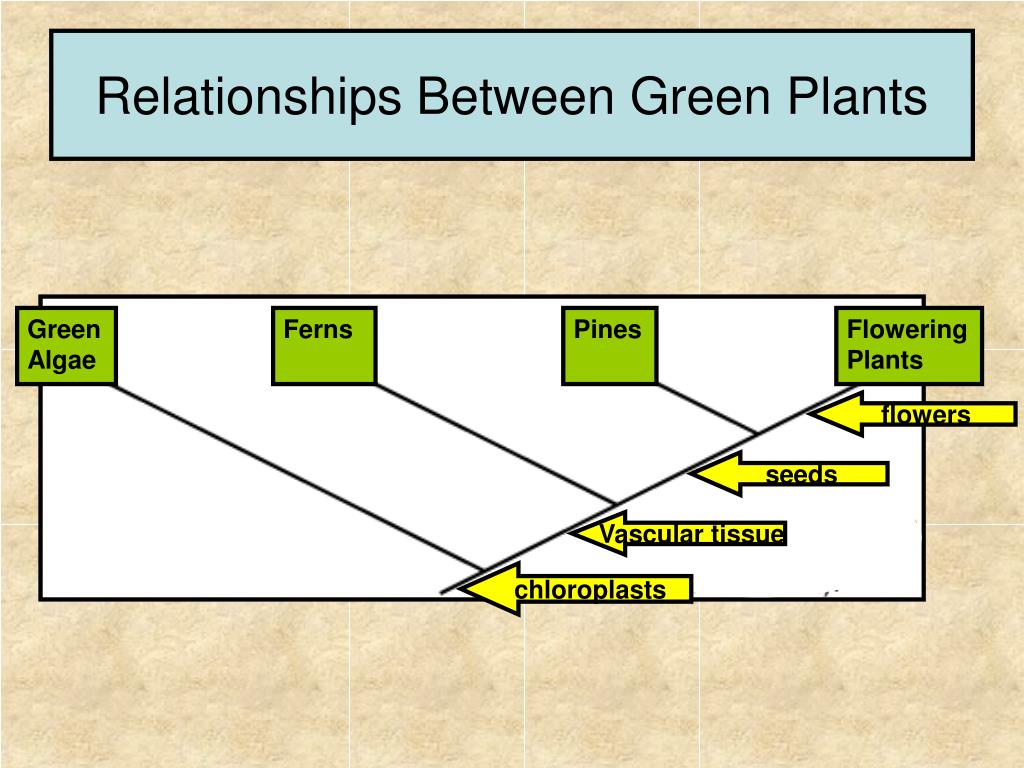 Relationships Between Green Plants

Green Algae

Ferns

Pines

Flowering Plants

flowers

seeds

Vascular tissue

chloroplasts